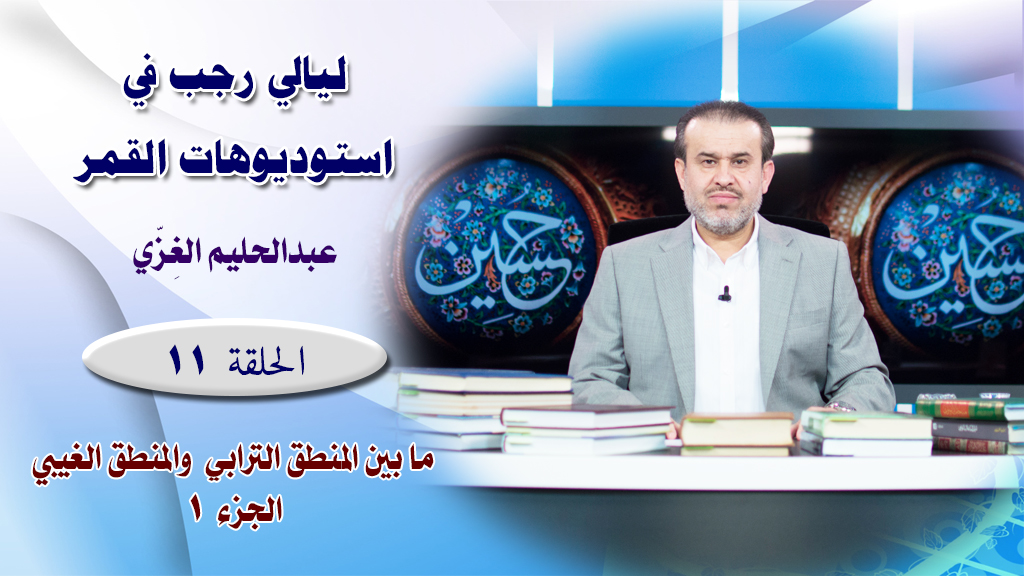 ليالي رجب في
استوديوهات القمر

عبدالحليم الغِزّي

الحلقة ١١

ما بين المنطق الترابي والمنطق الغيبي
الجزء ١

حسين

حسين